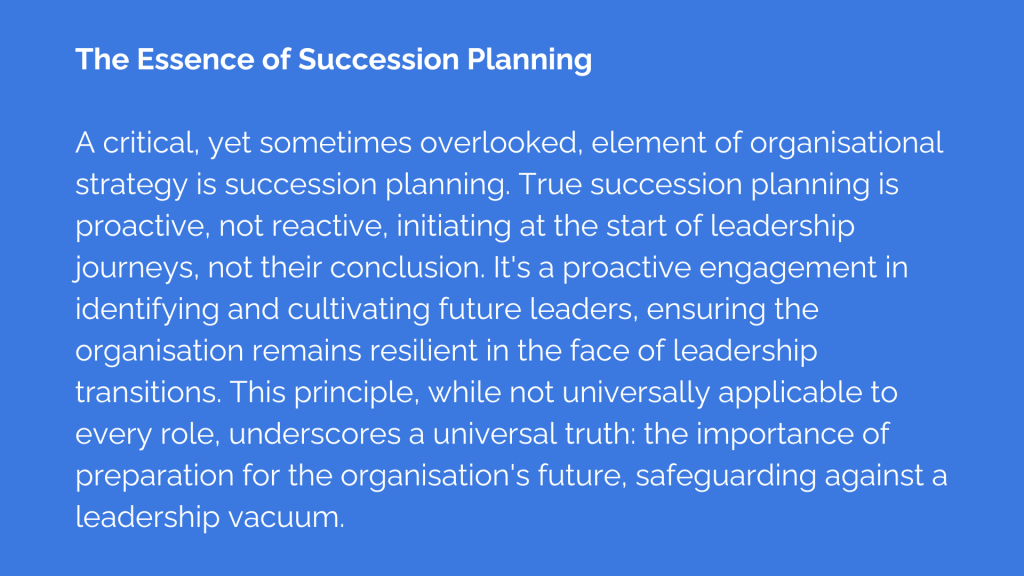 The Essence of Succession Planning

A critical, yet sometimes overlooked, element of organisational strategy is succession planning. True succession planning is proactive, not reactive, initiating at the start of leadership journeys, not their conclusion. It's a proactive engagement in identifying and cultivating future leaders, ensuring the organisation remains resilient in the face of leadership transitions. This principle, while not universally applicable to every role, underscores a universal truth: the importance of preparation for the organisation's future, safeguarding against a leadership vacuum.